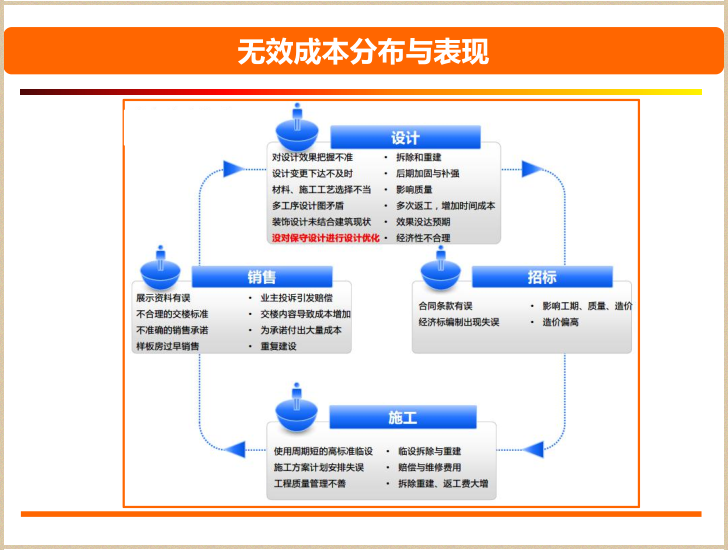 无效成本分布与表现

设计

对设计效果把握不准
设计变更下达不及时
材料、施工工艺选择不当
多工序设计图矛盾
装饰设计未结合建筑现状
没对保守设计进行设计优化

• 拆除和重建
• 后期加固与补强
• 影响质量
• 多次返工，增加时间成本
• 效果没达预期
• 经济性不合理

销售

展示资料有误
不合理的交楼标准
不准确的销售承诺
样板房过早销售

• 业主投诉引发赔偿
• 交楼内容导致成本增加
• 为承诺付出大量成本
• 重复建设

招标

合同条款有误
经济标编制出现失误

• 影响工期、质量、造价
• 造价偏高

施工

使用周期短的高标准临设
施工方案计划安排失误
工程质量管理不善

• 临设拆除与重建
• 赔偿与维修费用
• 拆除重建、返工费大增